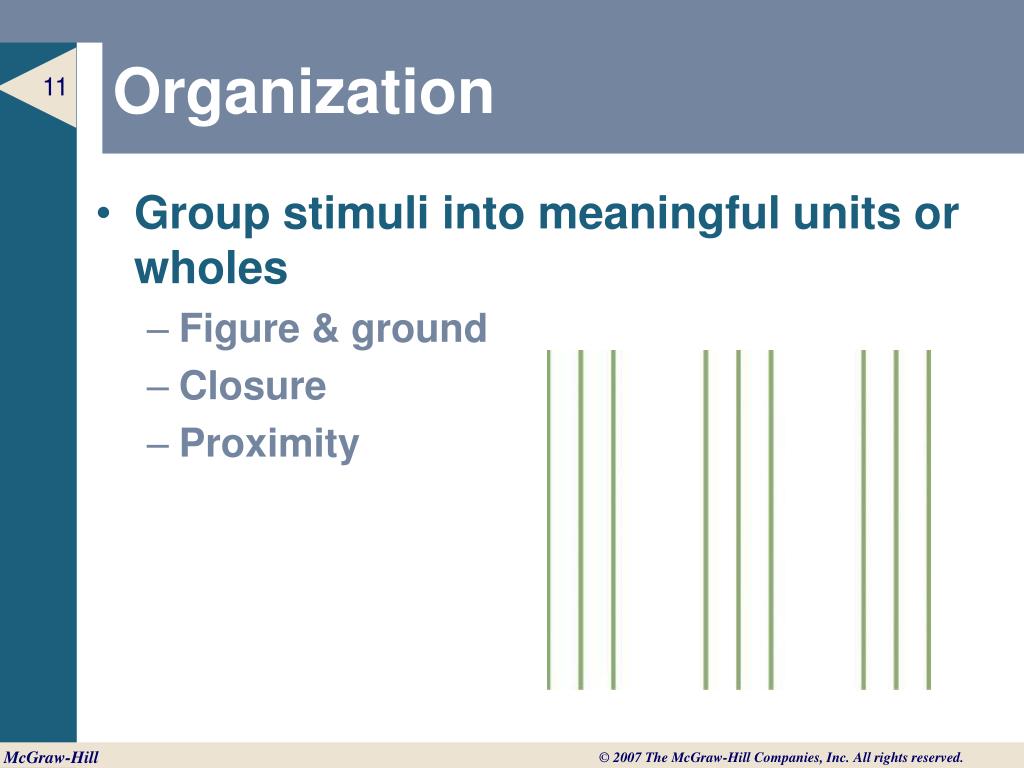 11

Organization

• Group stimuli into meaningful units or wholes
– Figure & ground
– Closure
– Proximity

McGraw-Hill

© 2007 The McGraw-Hill Companies, Inc. All rights reserved.